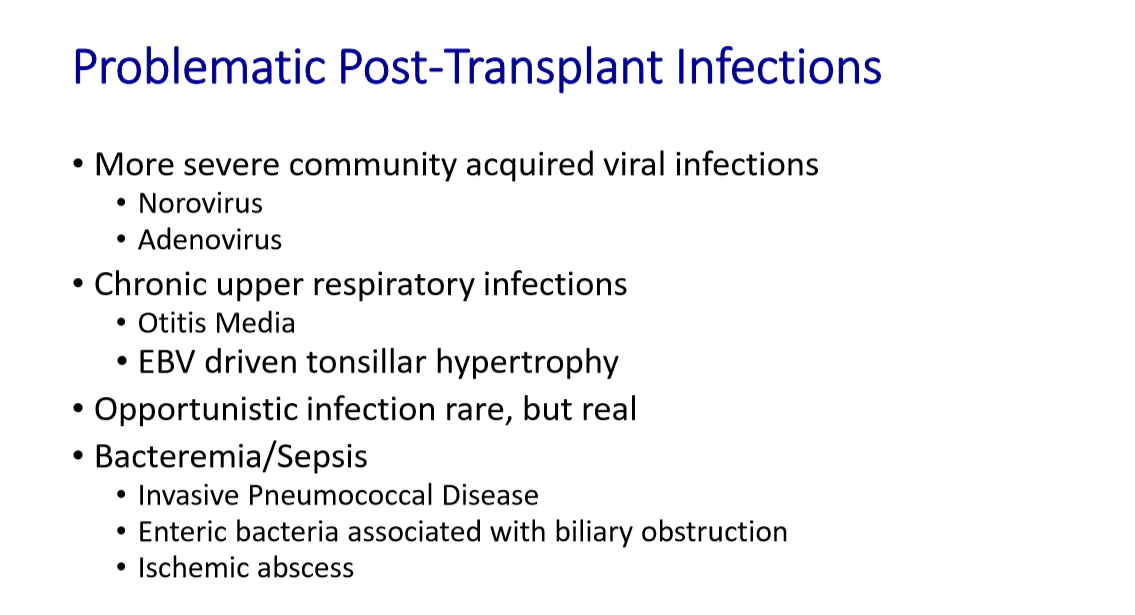 Problematic Post-Transplant Infections

• More severe community acquired viral infections
  • Norovirus
  • Adenovirus
• Chronic upper respiratory infections
  • Otitis Media
  • EBV driven tonsillar hypertrophy
• Opportunistic infection rare, but real
• Bacteremia/Sepsis
  • Invasive Pneumococcal Disease
  • Enteric bacteria associated with biliary obstruction
  • Ischemic abscess